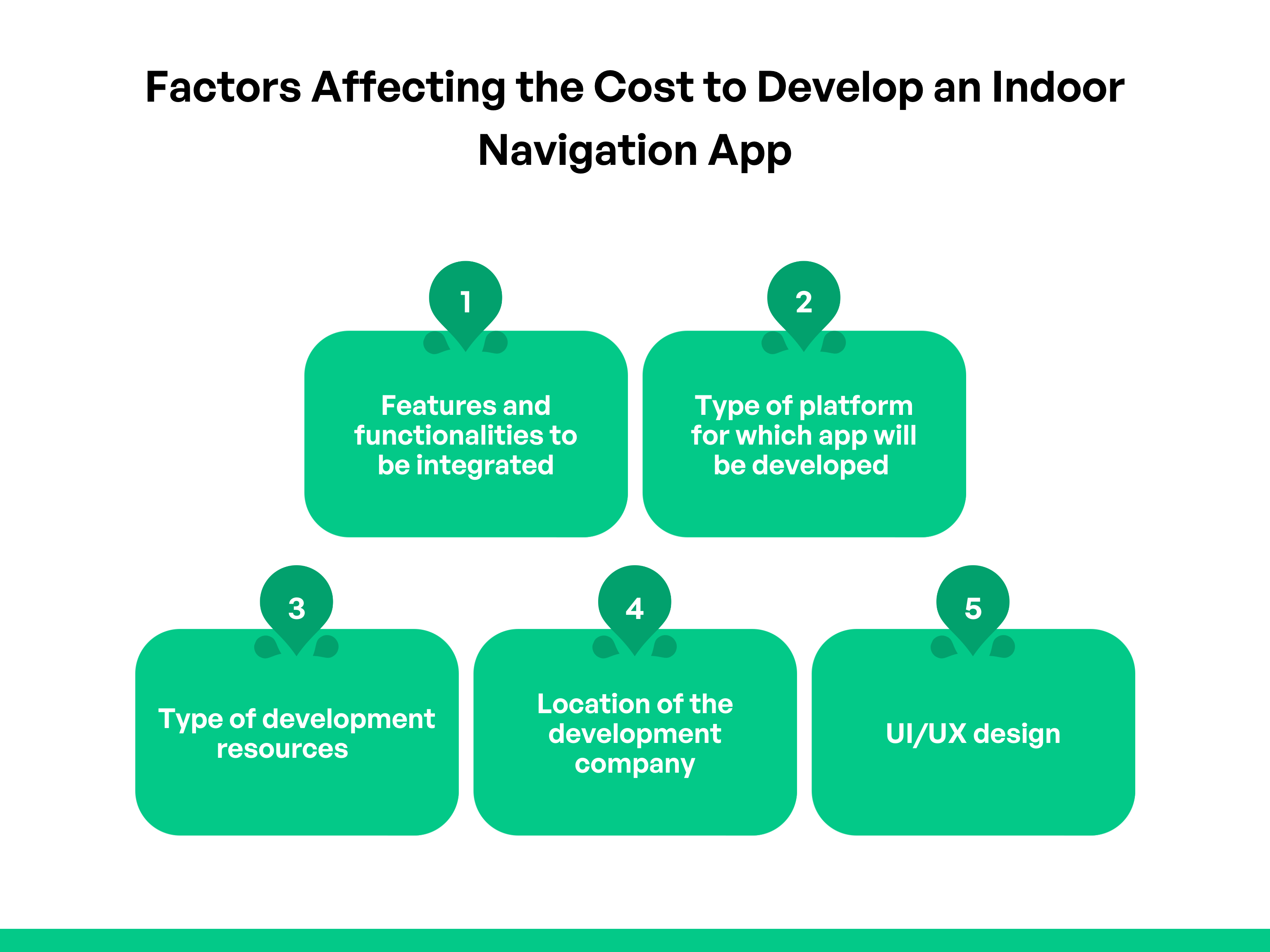 Factors Affecting the Cost to Develop an Indoor Navigation App

1

Features and functionalities to be integrated

2

Type of platform for which app will be developed

3

Type of development resources

4

Location of the development company

5

UI/UX design